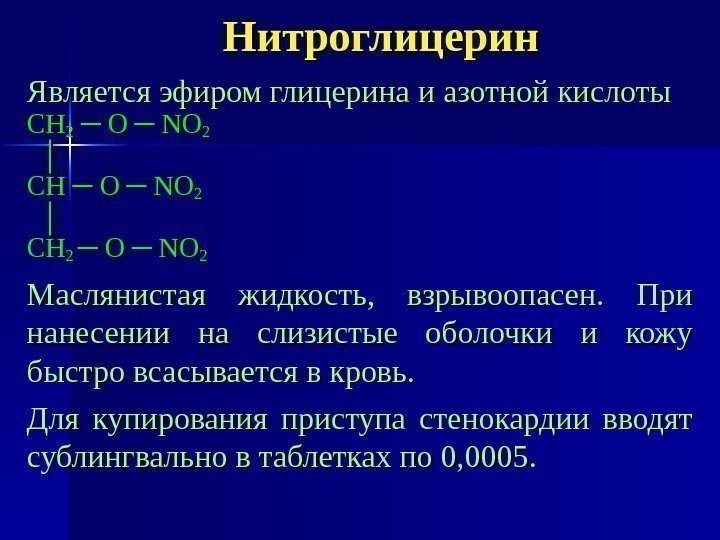 Нитроглицерин

Является эфиром глицерина и азотной кислоты

$CH_2 - O - NO_2$
$|$
$CH - O - NO_2$
$|$
$CH_2 - O - NO_2$

Маслянистая жидкость, взрывоопасен. При нанесении на слизистые оболочки и кожу быстро всасывается в кровь.

Для купирования приступа стенокардии вводят сублингвально в таблетках по 0,0005.